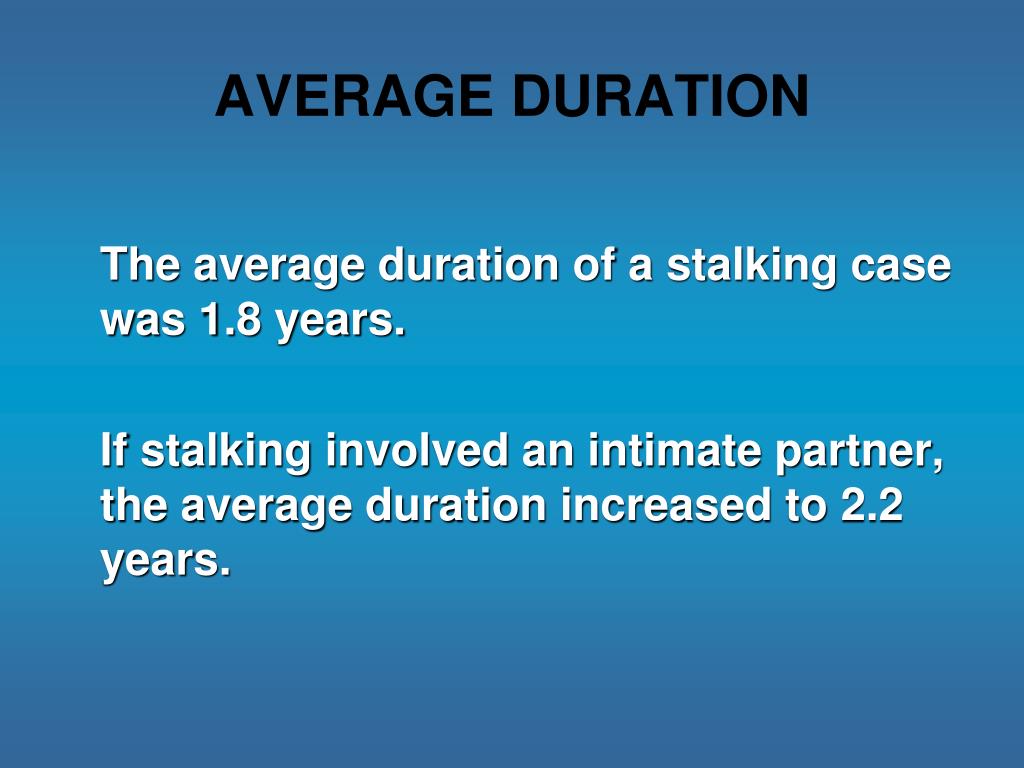 AVERAGE DURATION

The average duration of a stalking case was 1.8 years.

If stalking involved an intimate partner, the average duration increased to 2.2 years.